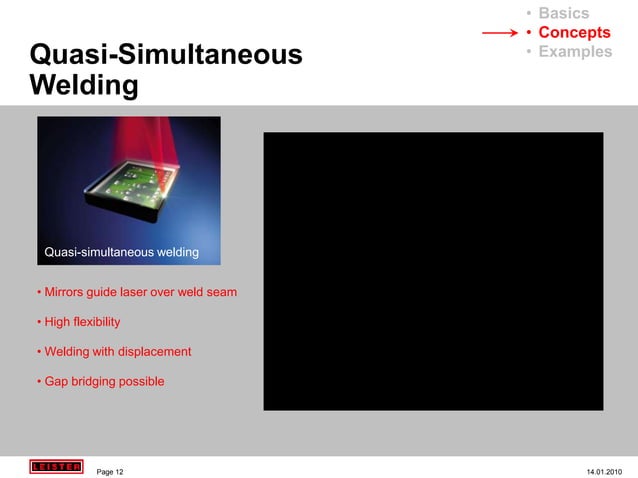 • Basics
• Concepts
• Examples

Quasi-Simultaneous Welding

Quasi-simultaneous welding

• Mirrors guide laser over weld seam

• High flexibility

• Welding with displacement

• Gap bridging possible

LEISTER

Page 12

14.01.2010